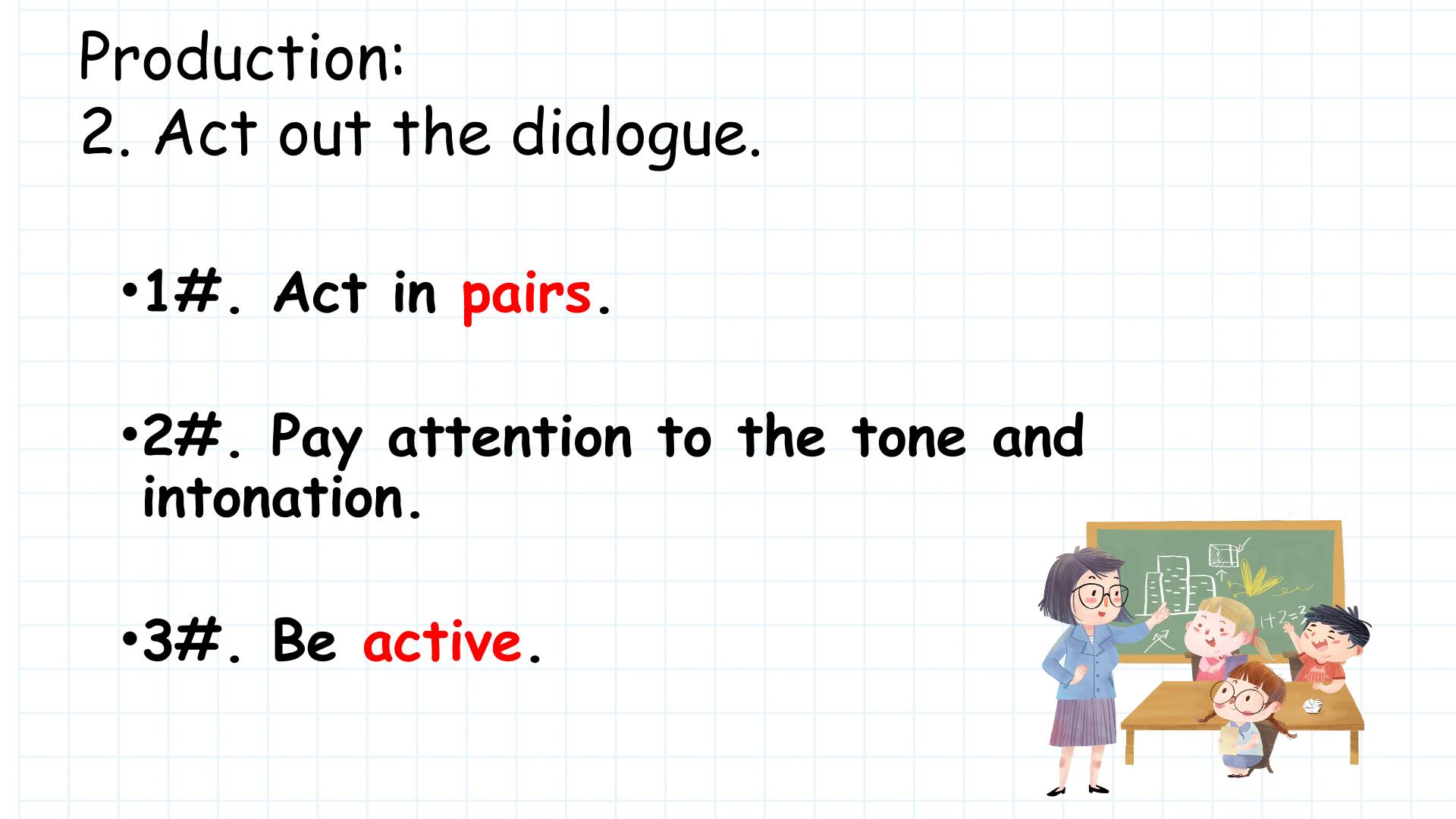 Production:
2. Act out the dialogue.

•1#. Act in pairs.

•2#. Pay attention to the tone and intonation.

•3#. Be active.

1+2=3